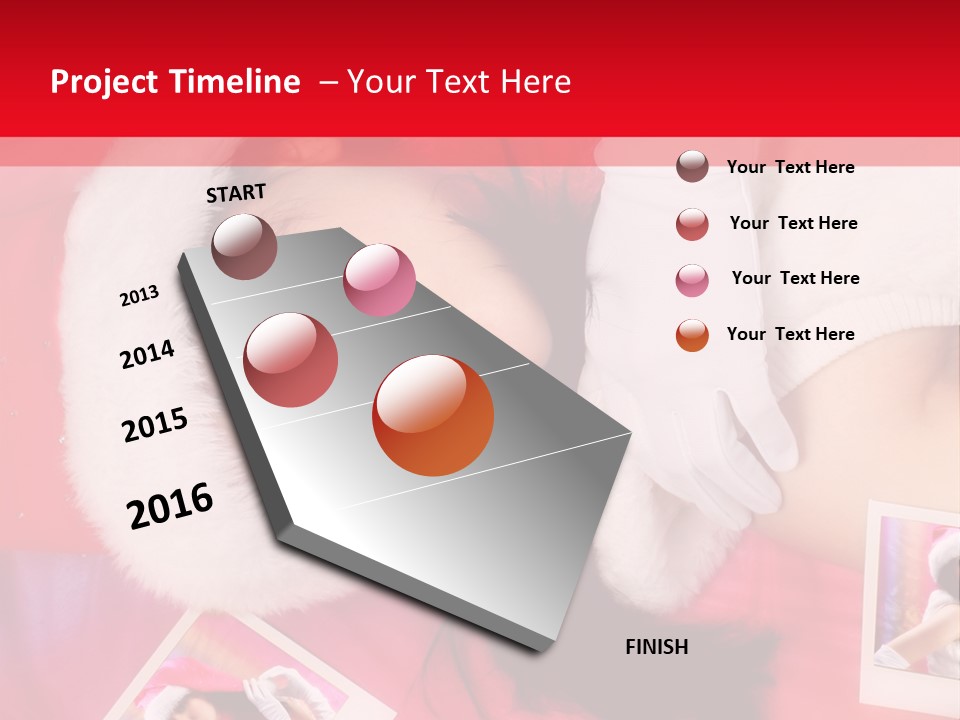 Project Timeline – Your Text Here

START

2013

2014

2015

2016

FINISH

Your Text Here

Your Text Here

Your Text Here

Your Text Here